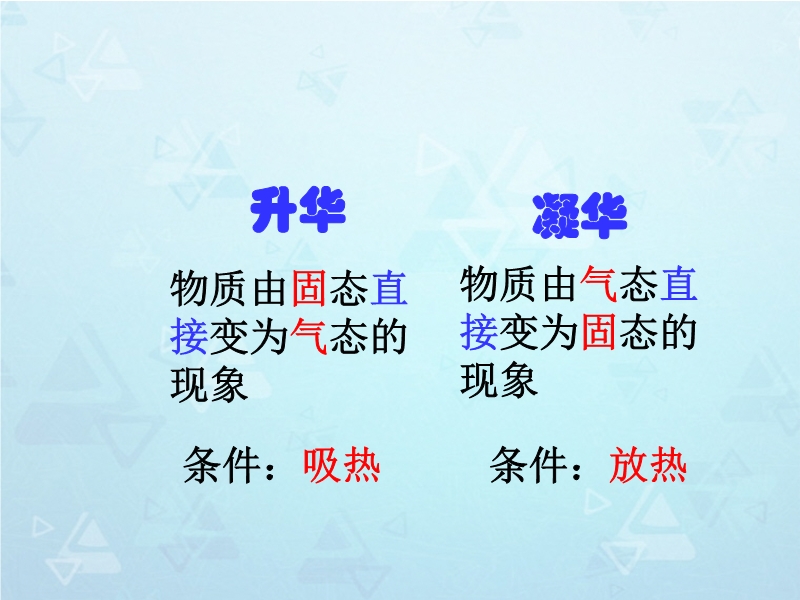 升华

物质由固态直接变为气态的现象

条件：吸热

凝华

物质由气态直接变为固态的现象

条件：放热